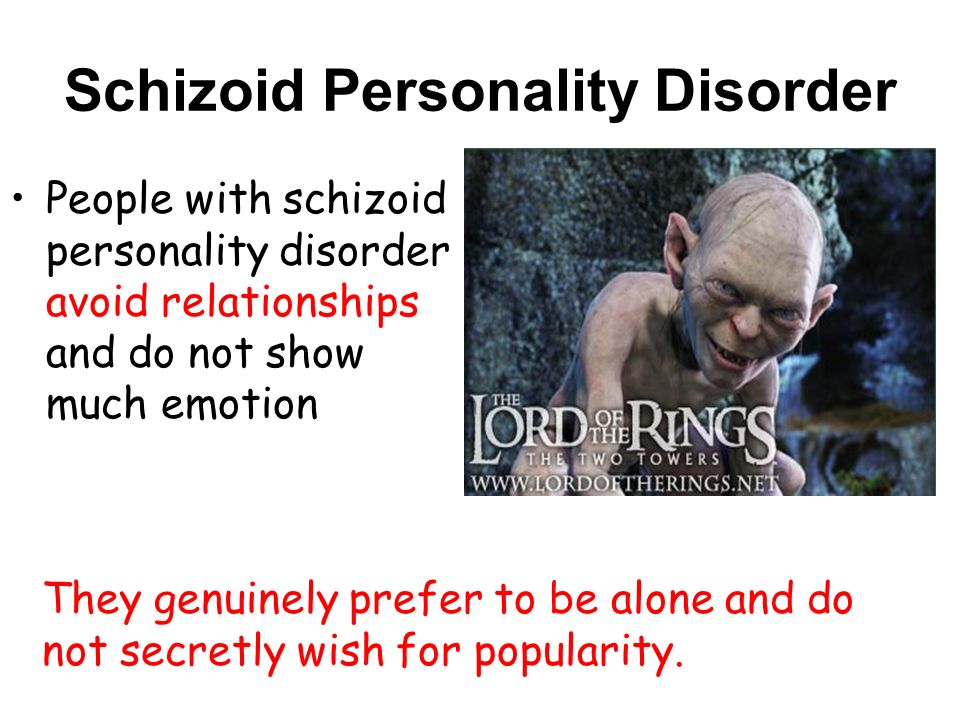 Schizoid Personality Disorder

• People with schizoid personality disorder avoid relationships and do not show much emotion

THE LORD OF THE RINGS
THE TWO TOWERS
WWW.LORDOFTHERINGS.NET

They genuinely prefer to be alone and do not secretly wish for popularity.